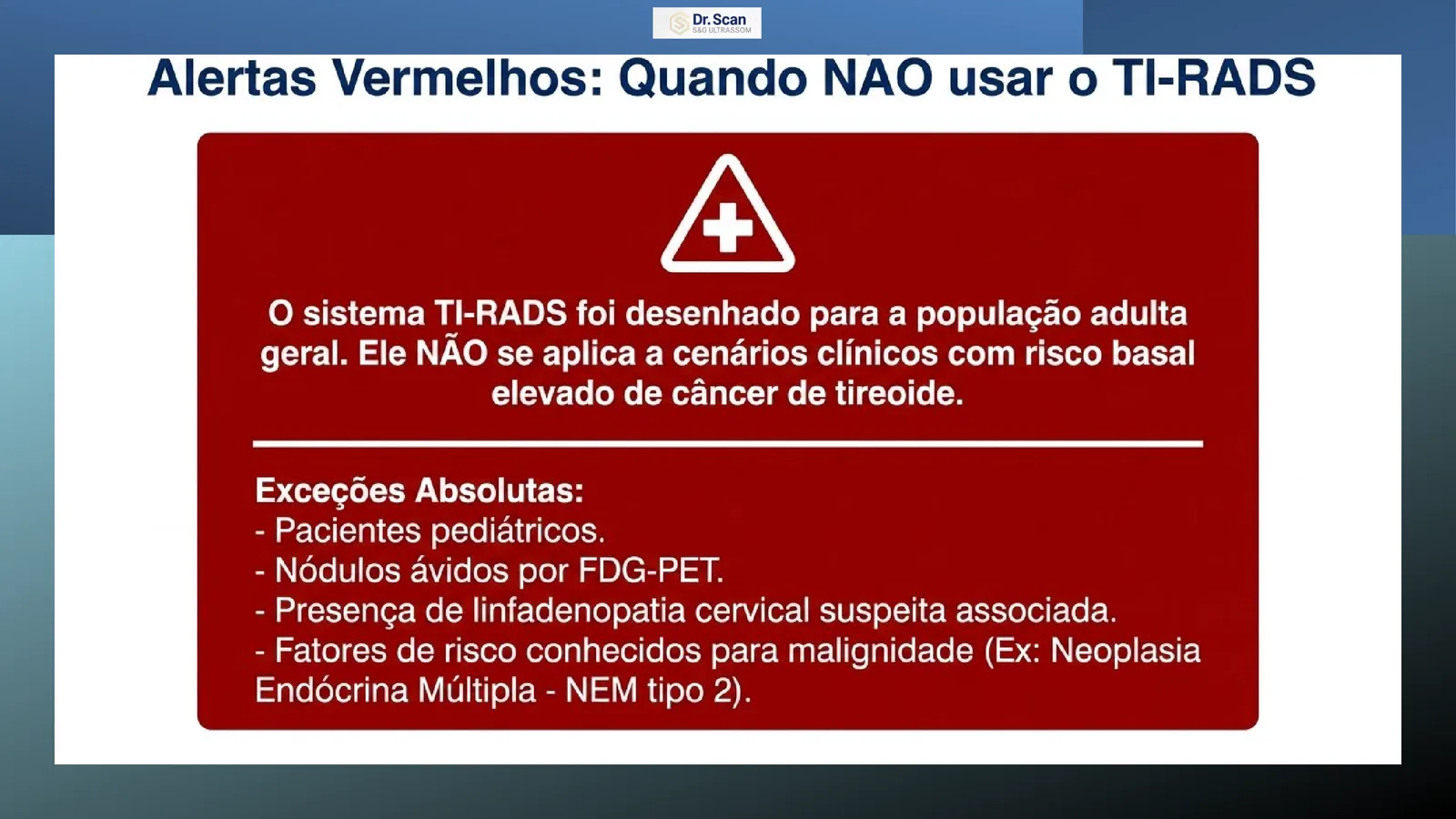 Dr. Scan
S&G ULTRASSOM

Alertas Vermelhos: Quando NAO usar o TI-RADS

O sistema TI-RADS foi desenhado para a população adulta geral. Ele NÃO se aplica a cenários clínicos com risco basal elevado de câncer de tireoide.

Exceções Absolutas:
- Pacientes pediátricos.
- Nódulos ávidos por FDG-PET.
- Presença de linfadenopatia cervical suspeita associada.
- Fatores de risco conhecidos para malignidade (Ex: Neoplasia Endócrina Múltipla - NEM tipo 2).